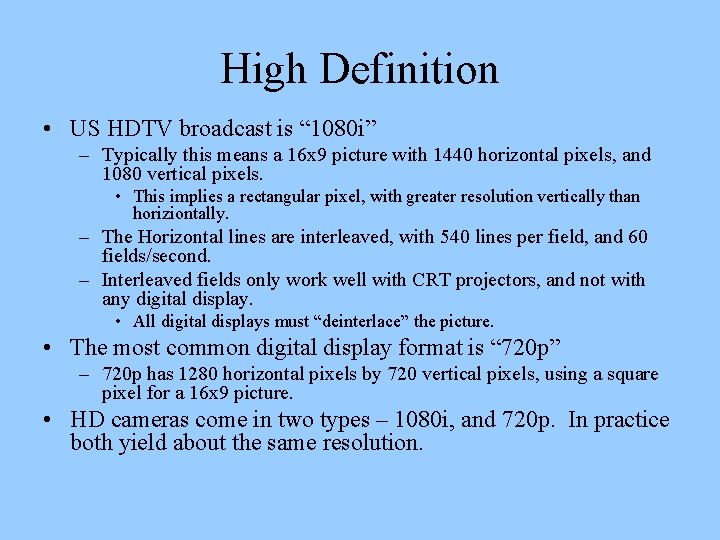 High Definition

• US HDTV broadcast is “1080i”

– Typically this means a 16x9 picture with 1440 horizontal pixels, and 1080 vertical pixels.

• This implies a rectangular pixel, with greater resolution vertically than horiziontally.

– The Horizontal lines are interleaved, with 540 lines per field, and 60 fields/second.

– Interleaved fields only work well with CRT projectors, and not with any digital display.

• All digital displays must “deinterlace” the picture.

• The most common digital display format is “720p”

– 720p has 1280 horizontal pixels by 720 vertical pixels, using a square pixel for a 16x9 picture.

• HD cameras come in two types – 1080i, and 720p. In practice both yield about the same resolution.